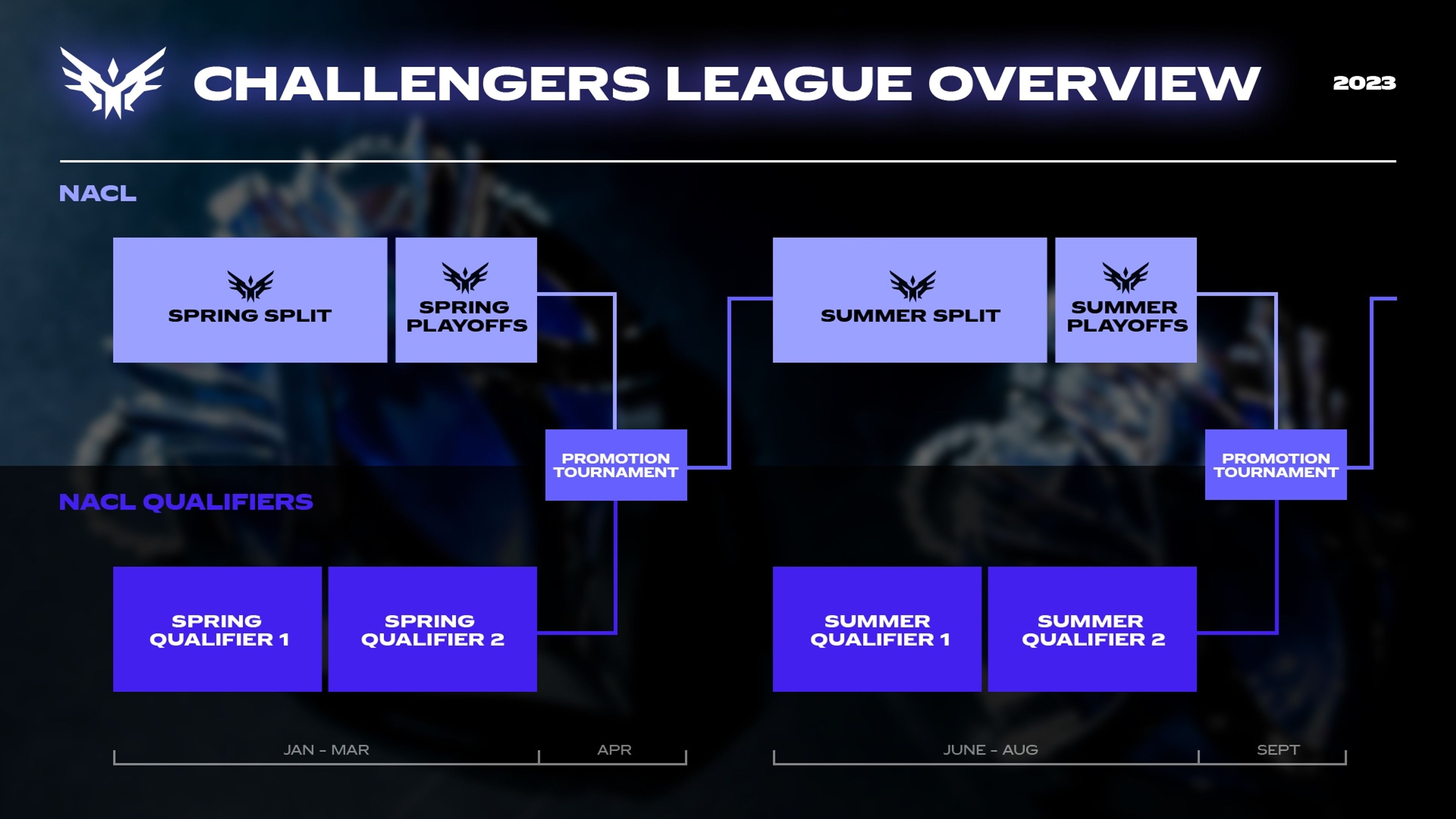 CHALLENGERS LEAGUE OVERVIEW

2023

NACL

SPRING SPLIT

SPRING PLAYOFFS

SUMMER SPLIT

SUMMER PLAYOFFS

PROMOTION TOURNAMENT

PROMOTION TOURNAMENT

NACL QUALIFIERS

SPRING QUALIFIER 1

SPRING QUALIFIER 2

SUMMER QUALIFIER 1

SUMMER QUALIFIER 2

JAN - MAR

APR

JUNE - AUG

SEPT